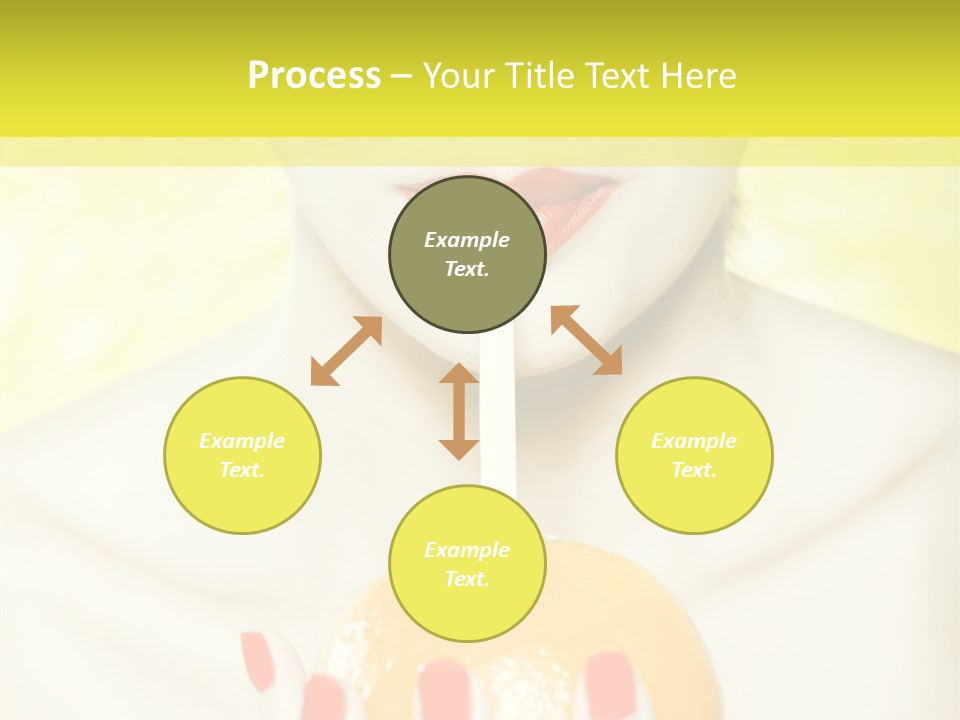 Process – Your Title Text Here

Example Text.

Example Text.

Example Text.

Example Text.